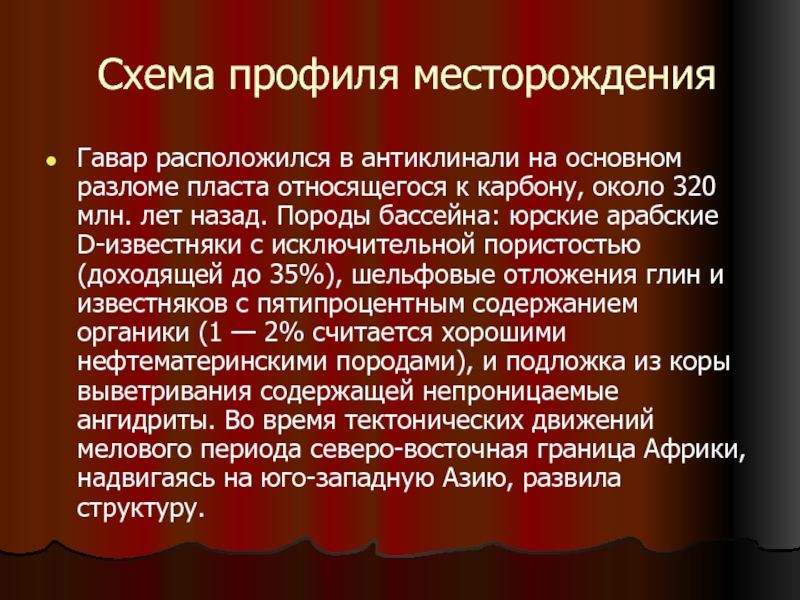 Схема профиля месторождения

Гавар расположился в антиклинали на основном разломе пласта относящегося к карбону, около 320 млн. лет назад. Породы бассейна: юрские арабские D-известняки с исключительной пористостью (доходящей до 35%), шельфовые отложения глин и известняков с пятипроцентным содержанием органики (1 — 2% считается хорошими нефтематеринскими породами), и подложка из коры выветривания содержащей непроницаемые ангидриты. Во время тектонических движений мелового периода северо-восточная граница Африки, надвигаясь на юго-западную Азию, развила структуру.